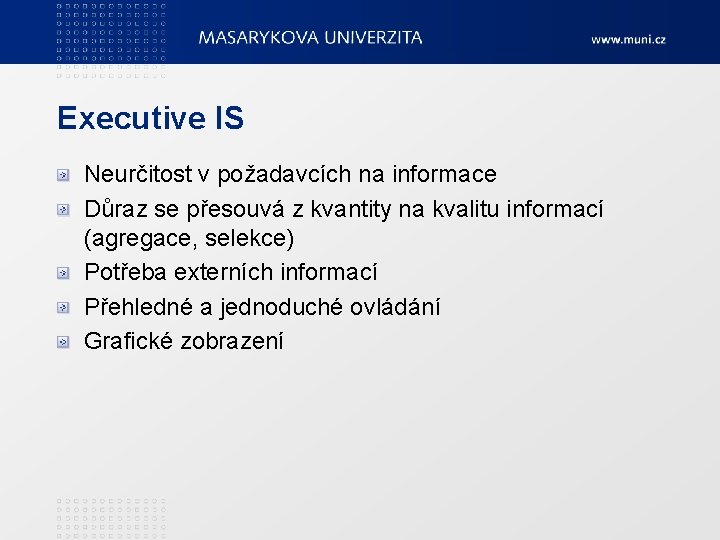 MASARYKOVA UNIVERZITA

www.muni.cz

Executive IS

Neurčitost v požadavcích na informace

Důraz se přesouvá z kvantity na kvalitu informací (agregace, selekce)

Potřeba externích informací

Přehledné a jednoduché ovládání

Grafické zobrazení